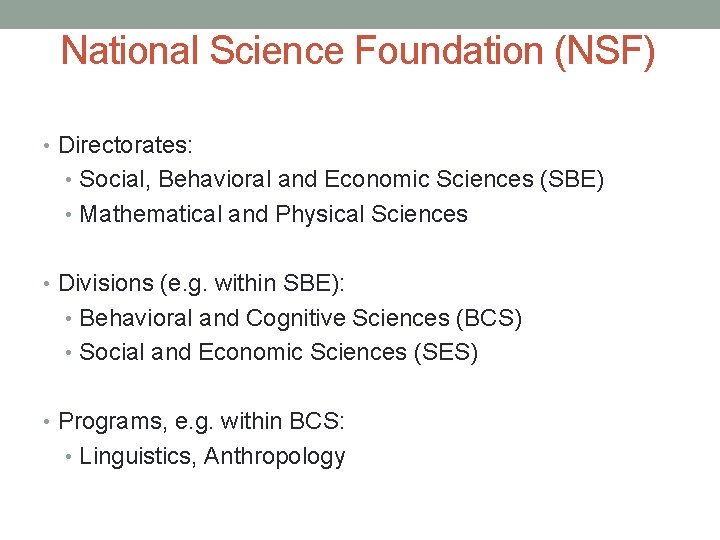 National Science Foundation (NSF)

• Directorates:
  • Social, Behavioral and Economic Sciences (SBE)
  • Mathematical and Physical Sciences

• Divisions (e.g. within SBE):
  • Behavioral and Cognitive Sciences (BCS)
  • Social and Economic Sciences (SES)

• Programs, e.g. within BCS:
  • Linguistics, Anthropology